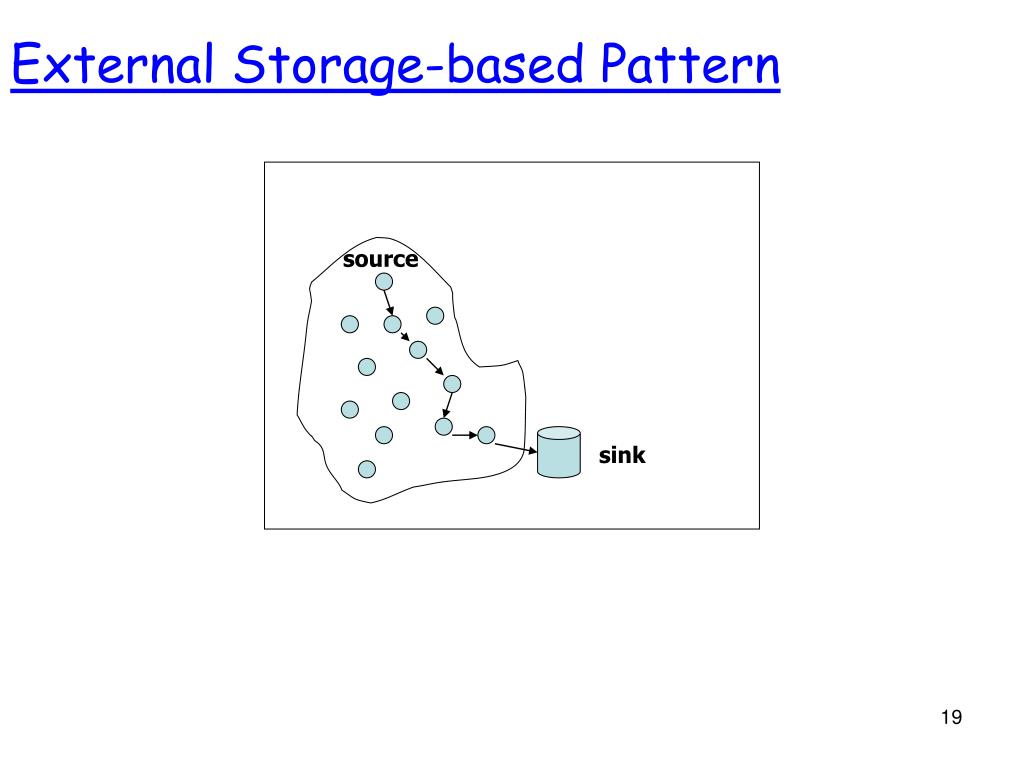 External Storage-based Pattern

source

sink

19